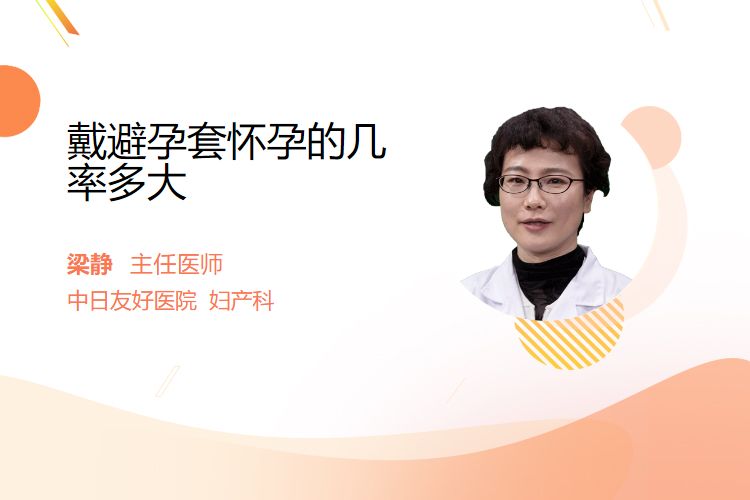 戴避孕套怀孕的几率多大

梁静 主任医师

中日友好医院 妇产科